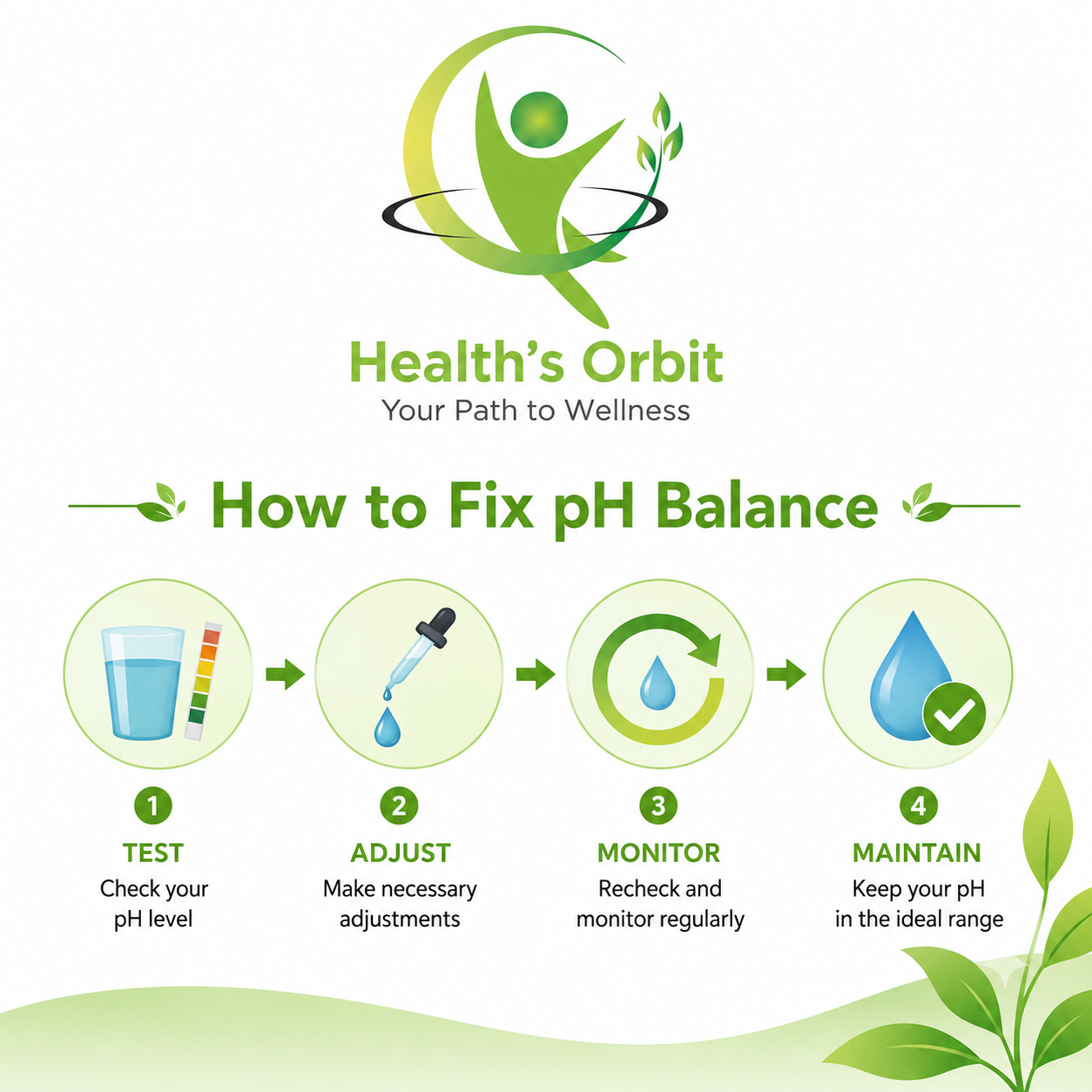 Health’s Orbit
Your Path to Wellness

How to Fix pH Balance

1
TEST
Check your pH level

2
ADJUST
Make necessary adjustments

3
MONITOR
Recheck and monitor regularly

4
MAINTAIN
Keep your pH in the ideal range